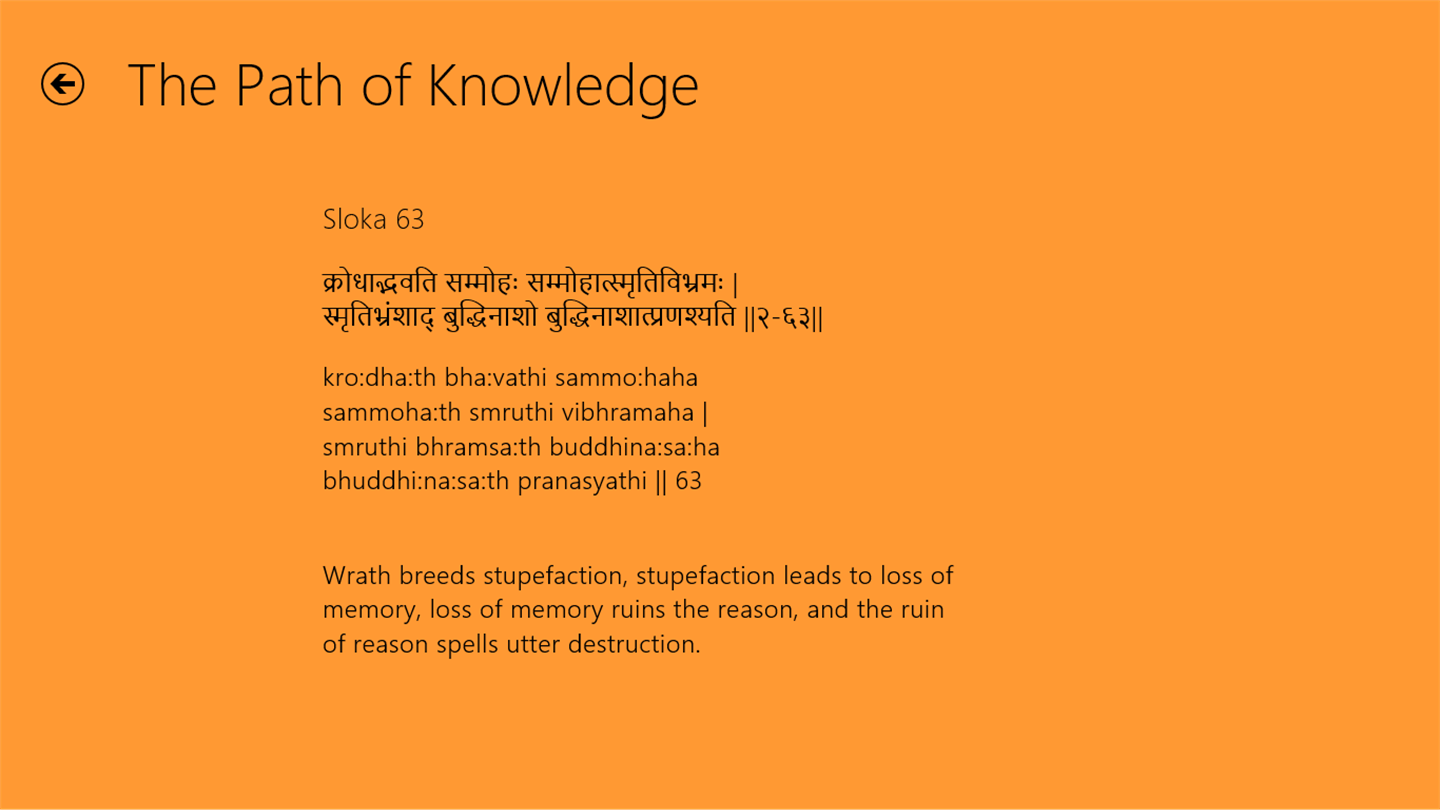 The Path of Knowledge

Sloka 63

क्रोधाद्भवति सम्मोहः सम्मोहात्स्मृतिविभ्रमः |
स्मृतिभ्रंशाद् बुद्धिनाशो बुद्धिनाशात्प्रणश्यति ||२-६३||

kro:dha:th bha:vathi sammo:haha
sammoha:th smruthi vibhramaha |
smruthi bhramsa:th buddhina:sa:ha
bhuddhi:na:sa:th pranasyathi || 63

Wrath breeds stupefaction, stupefaction leads to loss of memory, loss of memory ruins the reason, and the ruin of reason spells utter destruction.